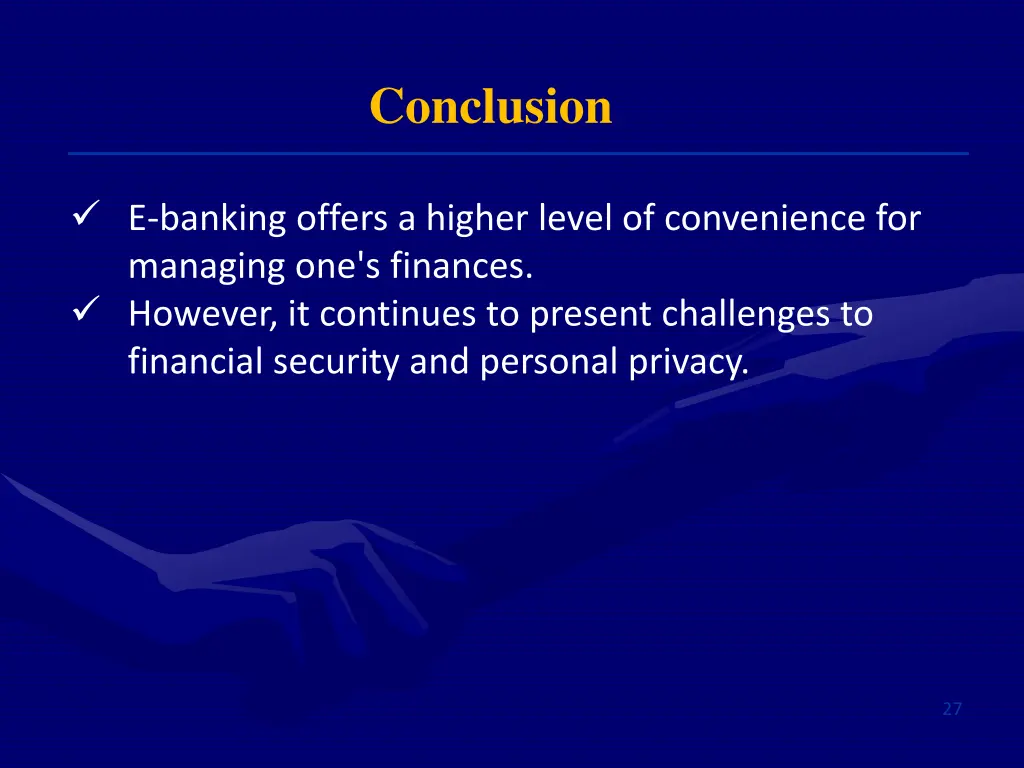 Conclusion

✓ E-banking offers a higher level of convenience for managing one's finances.
✓ However, it continues to present challenges to financial security and personal privacy.

27